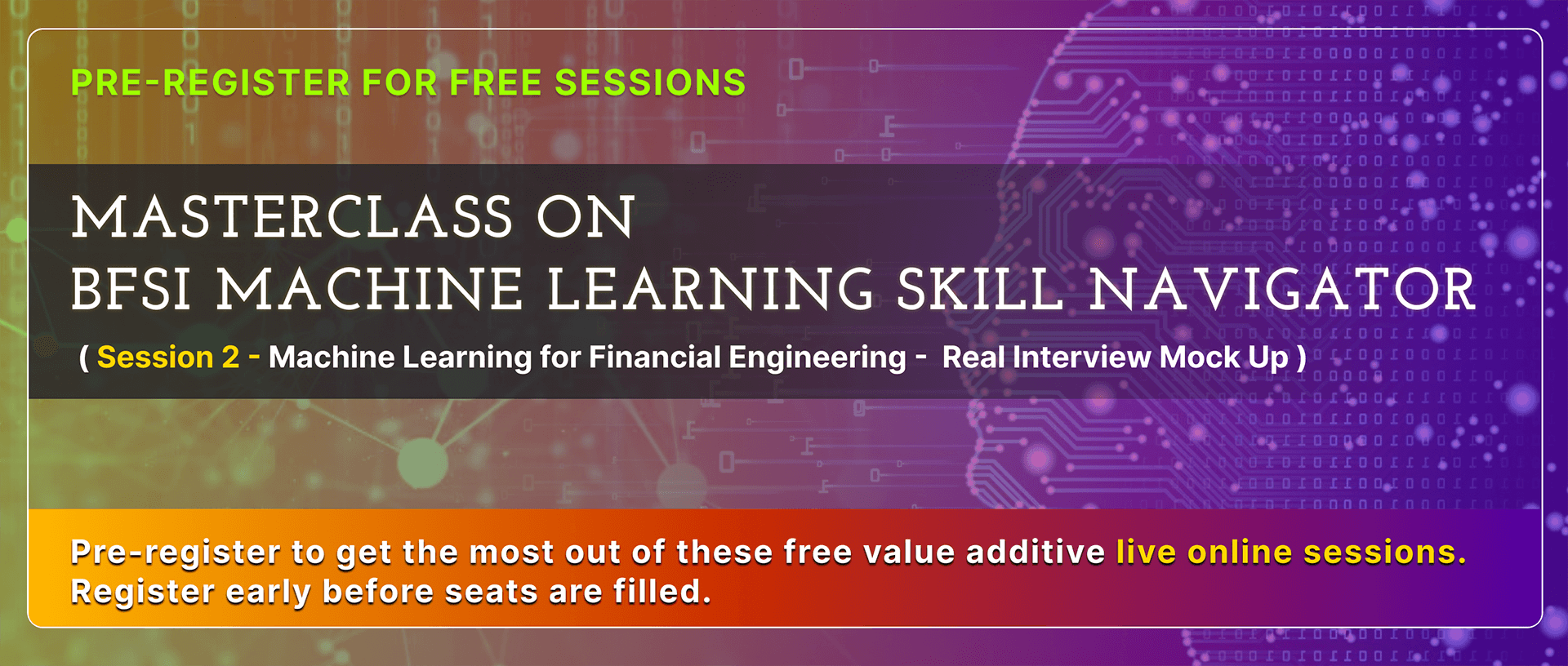 PRE-REGISTER FOR FREE SESSIONS

MASTERCLASS ON
BFSI MACHINE LEARNING SKILL NAVIGATOR

( Session 2 - Machine Learning for Financial Engineering - Real Interview Mock Up )

Pre-register to get the most out of these free value additive live online sessions. Register early before seats are filled.